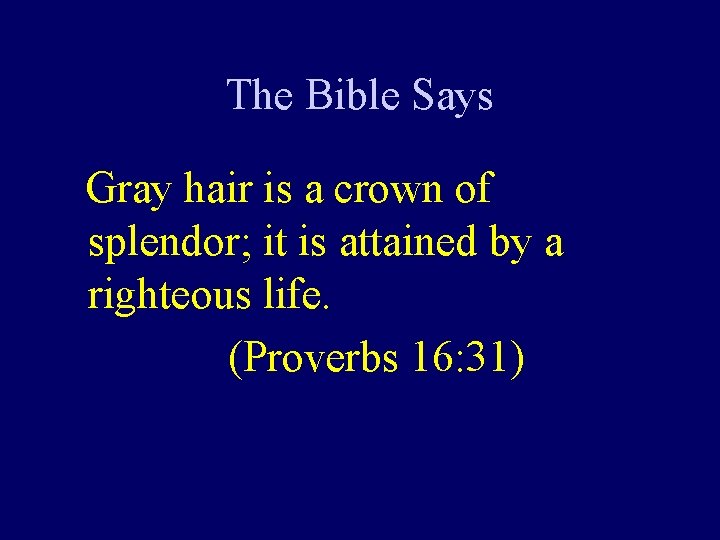 The Bible Says

Gray hair is a crown of splendor; it is attained by a righteous life.

(Proverbs 16:31)